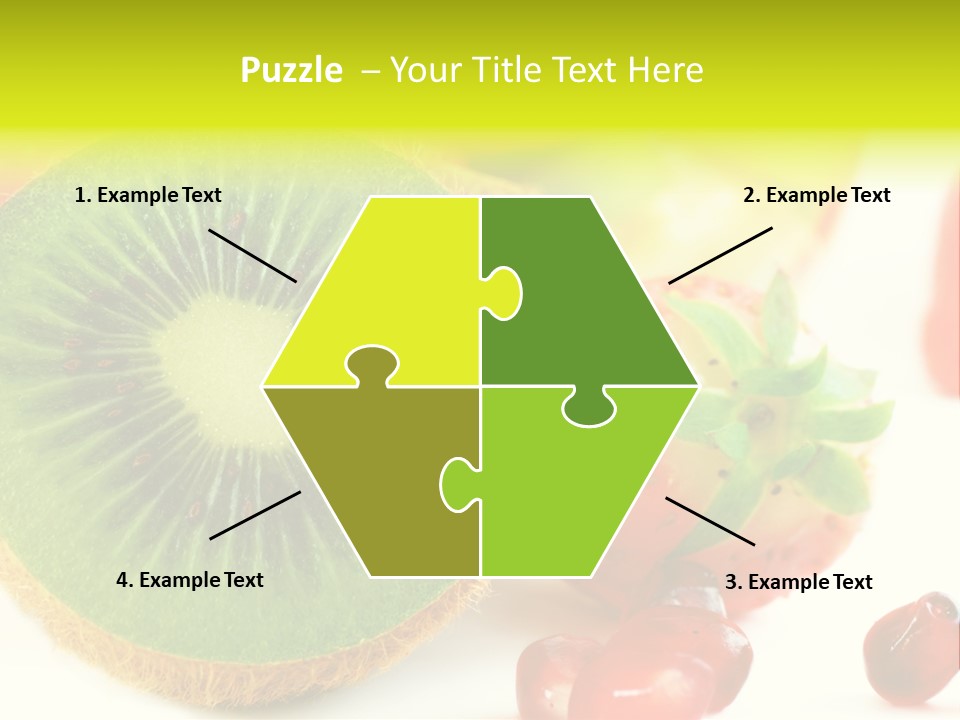 Puzzle – Your Title Text Here

1. Example Text

2. Example Text

4. Example Text

3. Example Text